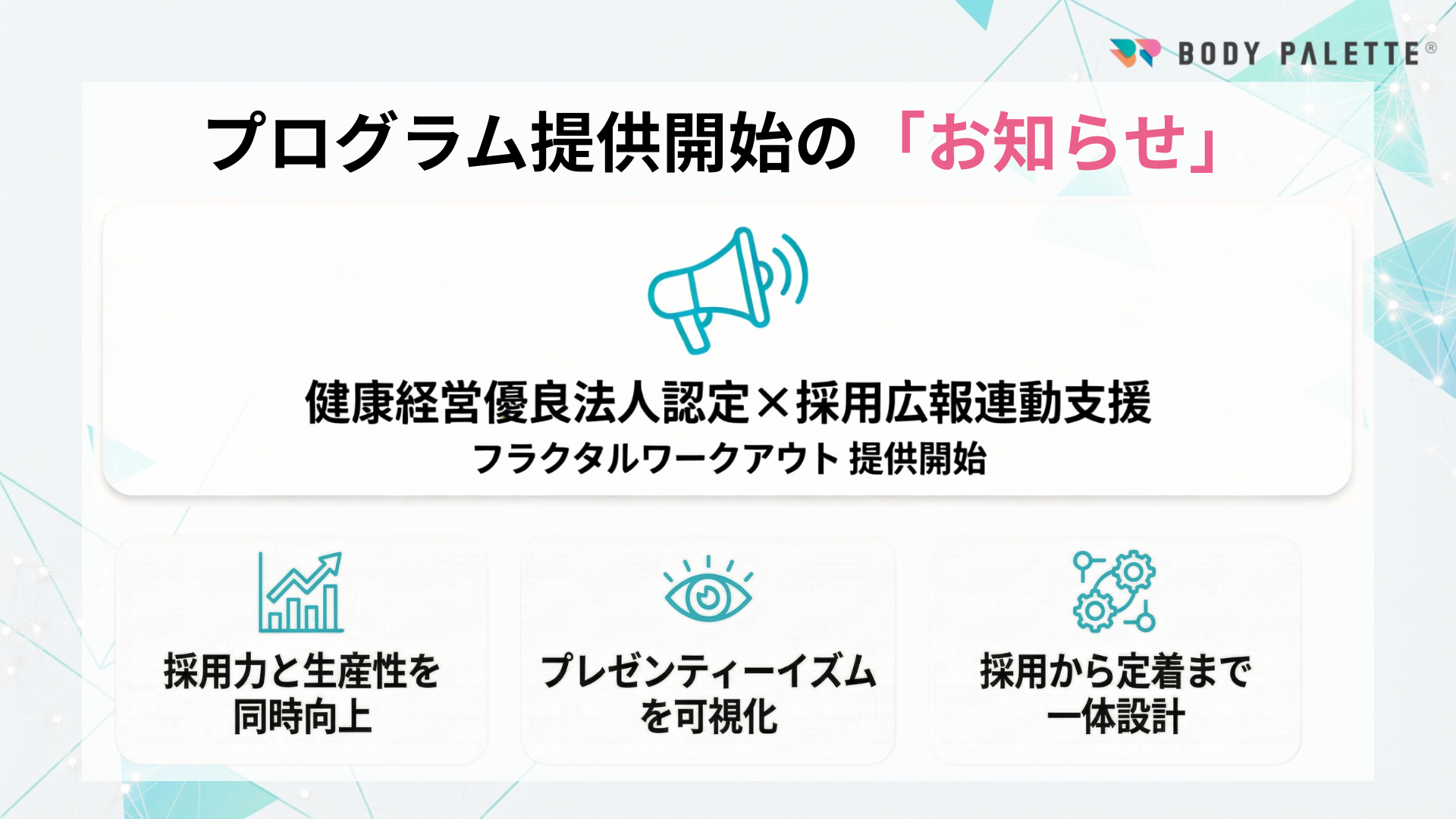 BODY PALETTE®

プログラム提供開始の「お知らせ」

健康経営優良法人認定×採用広報連動支援
フラクタルワークアウト 提供開始

採用力と生産性を同時向上

プレゼンティーイズムを可視化

採用から定着まで一体設計